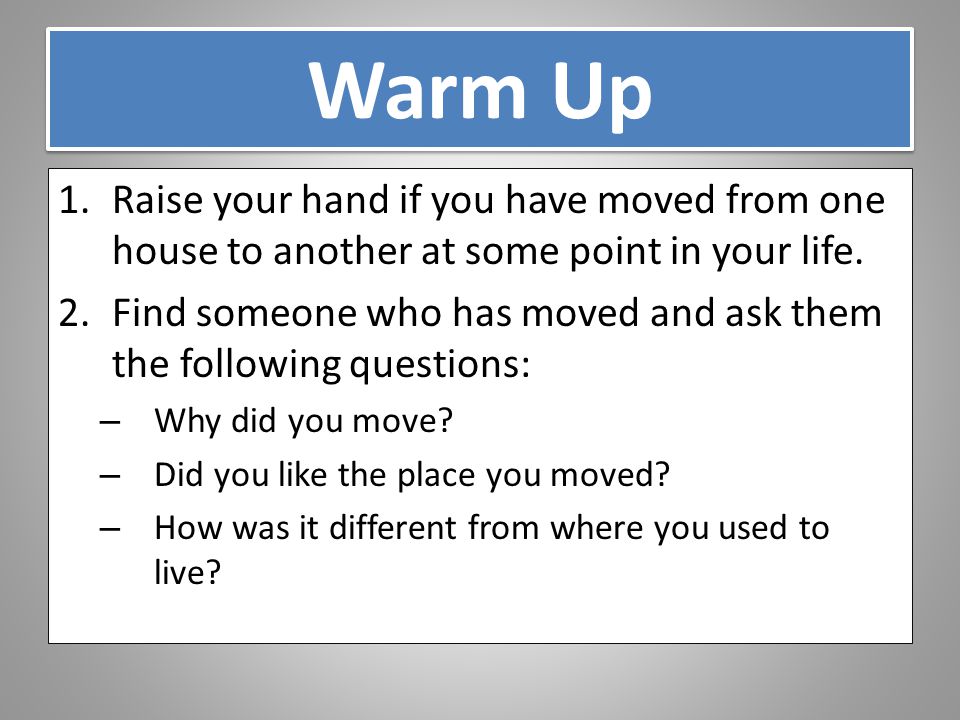 Warm Up

1. Raise your hand if you have moved from one house to another at some point in your life.
2. Find someone who has moved and ask them the following questions:
– Why did you move?
– Did you like the place you moved?
– How was it different from where you used to live?